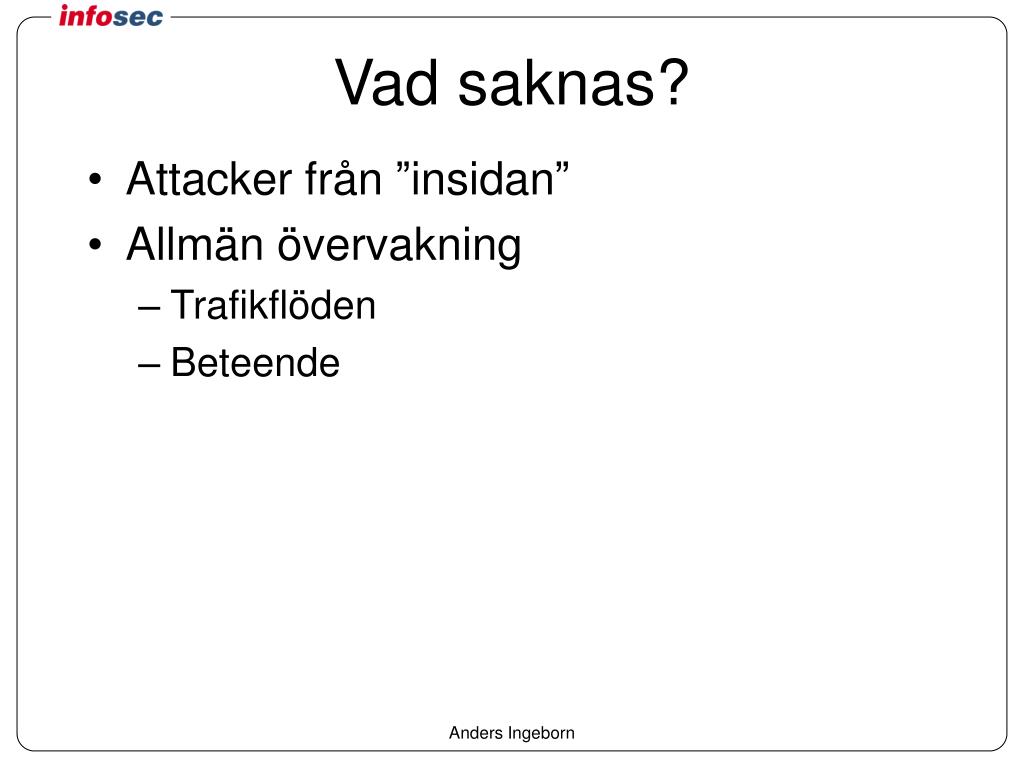 infosec

Vad saknas?

• Attacker från ”insidan”
• Allmän övervakning
– Trafikflöden
– Beteende

Anders Ingeborn